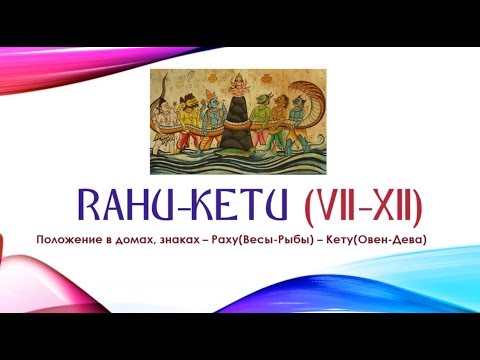 RAHU-KETU (VII-XII)

Положение в домах, знаках – Раху(Весы-Рыбы) – Кету(Овен-Дева)